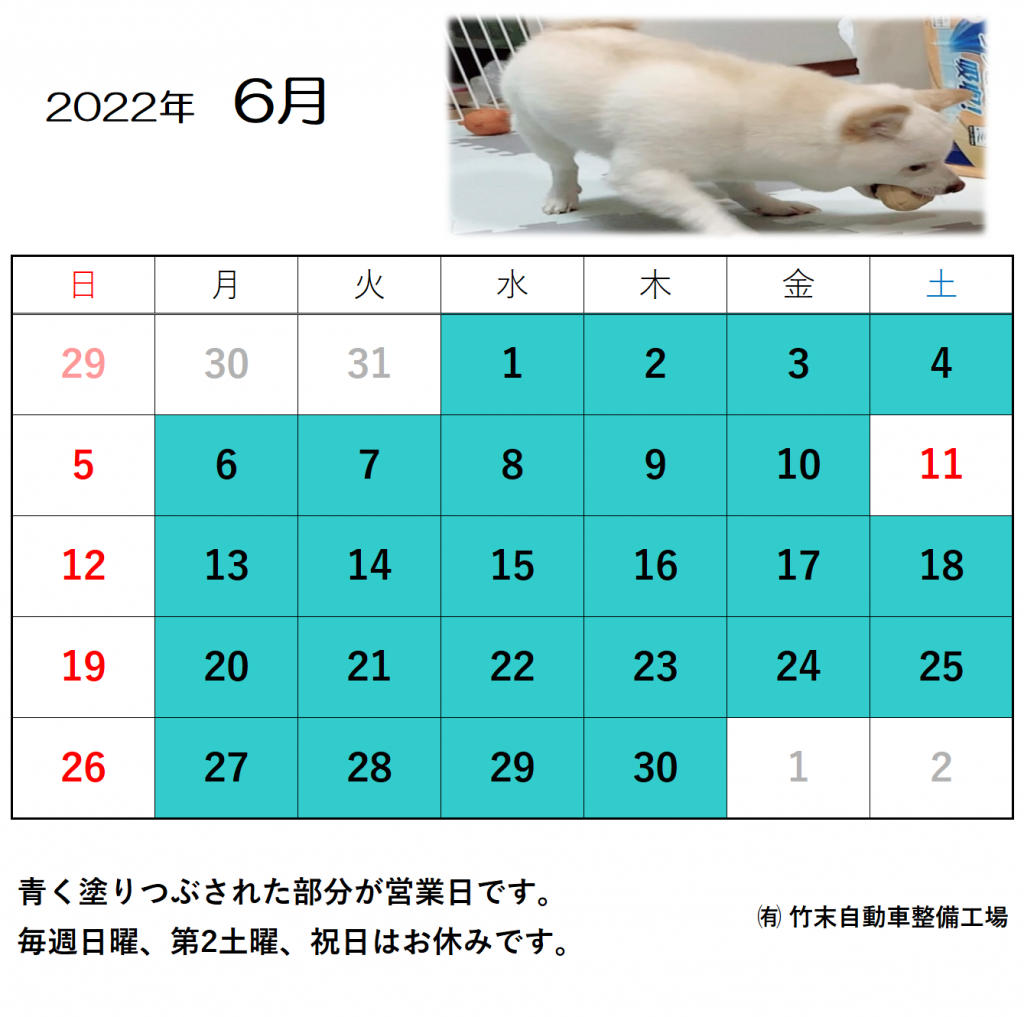 2022年　6月

| 日 | 月 | 火 | 水 | 木 | 金 | 土 |
|---|---|---|---|---|---|---|
| 29 | 30 | 31 | 1 | 2 | 3 | 4 |
| 5 | 6 | 7 | 8 | 9 | 10 | 11 |
| 12 | 13 | 14 | 15 | 16 | 17 | 18 |
| 19 | 20 | 21 | 22 | 23 | 24 | 25 |
| 26 | 27 | 28 | 29 | 30 | 1 | 2 |

青く塗りつぶされた部分が営業日です。
毎週日曜、第2土曜、祝日はお休みです。

㈲ 竹末自動車整備工場